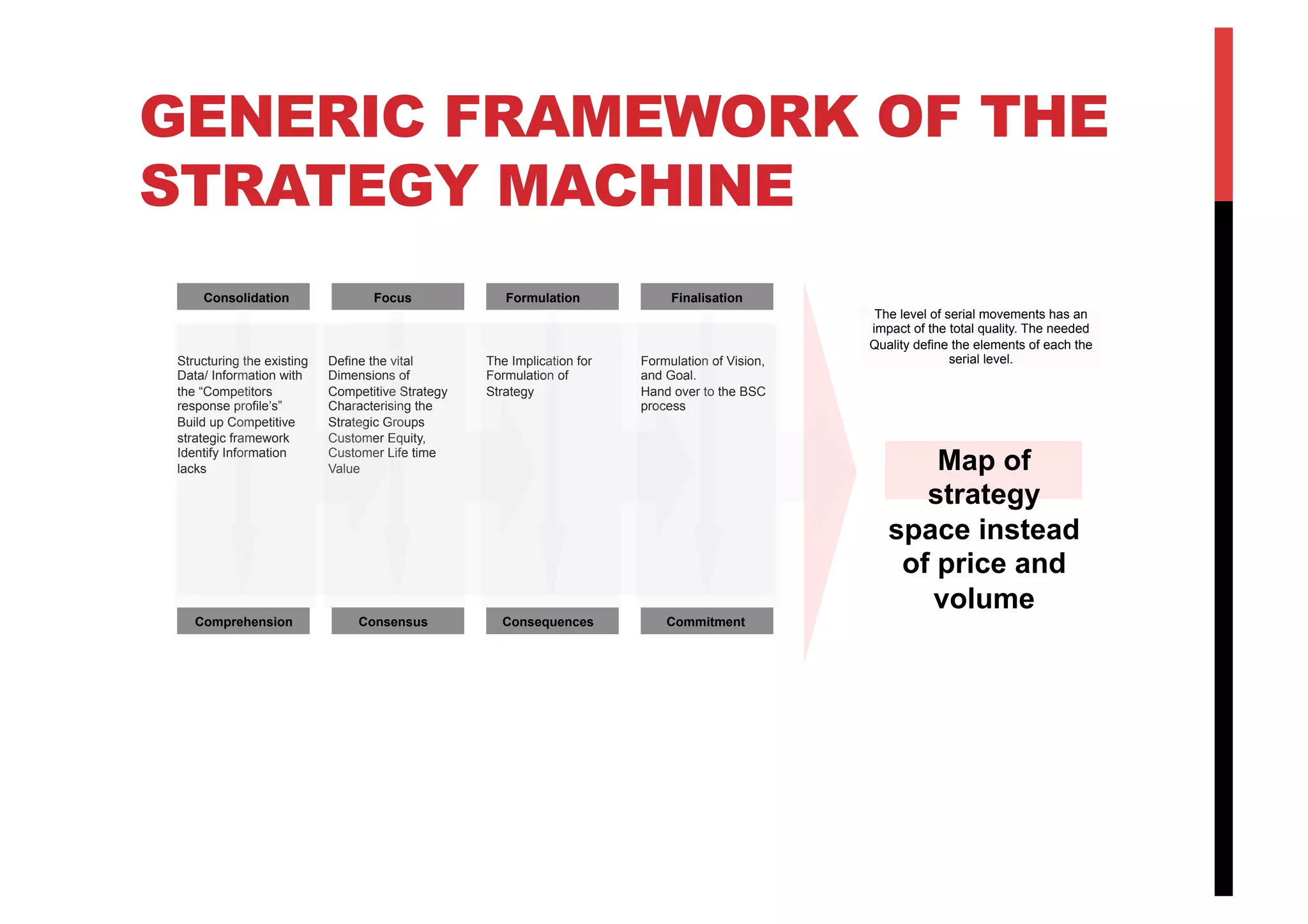 GENERIC FRAMEWORK OF THE STRATEGY MACHINE

Consolidation

Structuring the existing Data/ Information with the “Competitors response profile’s”
Build up Competitive strategic framework
Identify Information lacks

Comprehension

Focus

Define the vital Dimensions of Competitive Strategy
Characterising the Strategic Groups
Customer Equity, Customer Life time Value

Consensus

Formulation

The Implication for Formulation of Strategy

Consequences

Finalisation

Formulation of Vision, and Goal.
Hand over to the BSC process

Commitment

The level of serial movements has an impact of the total quality. The needed Quality define the elements of each the serial level.

Map of strategy space instead of price and volume